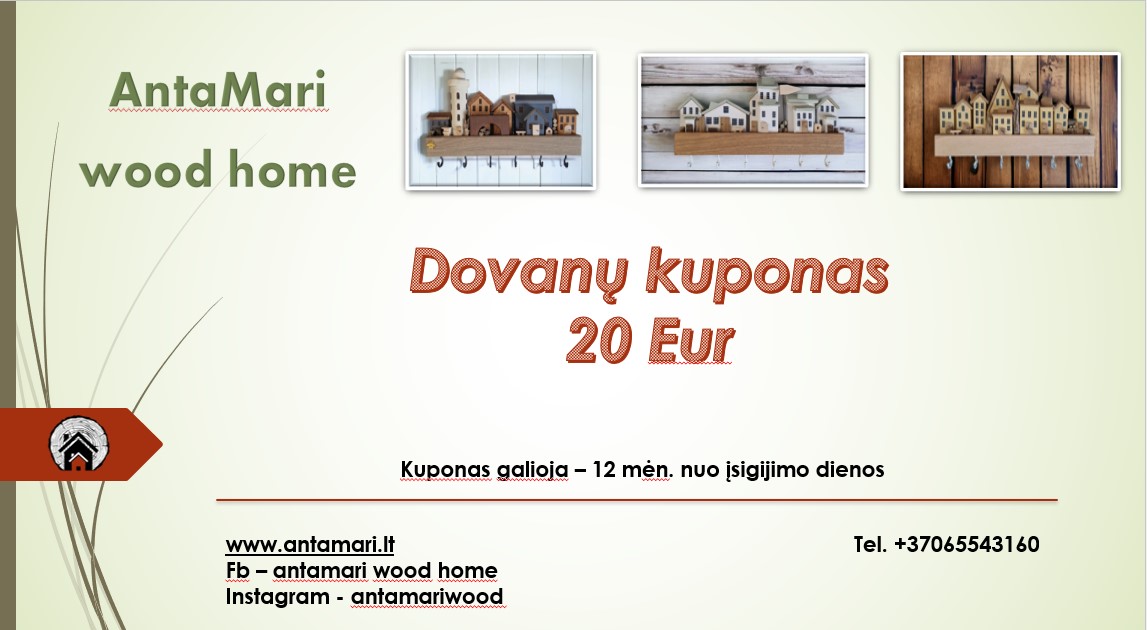 AntaMari
wood home

Dovanų kuponas
20 Eur

Kuponas galioja – 12 mėn. nuo įsigijimo dienos

www.antamari.lt
Fb – antamari wood home
Instagram - antamariwood

Tel. +37065543160